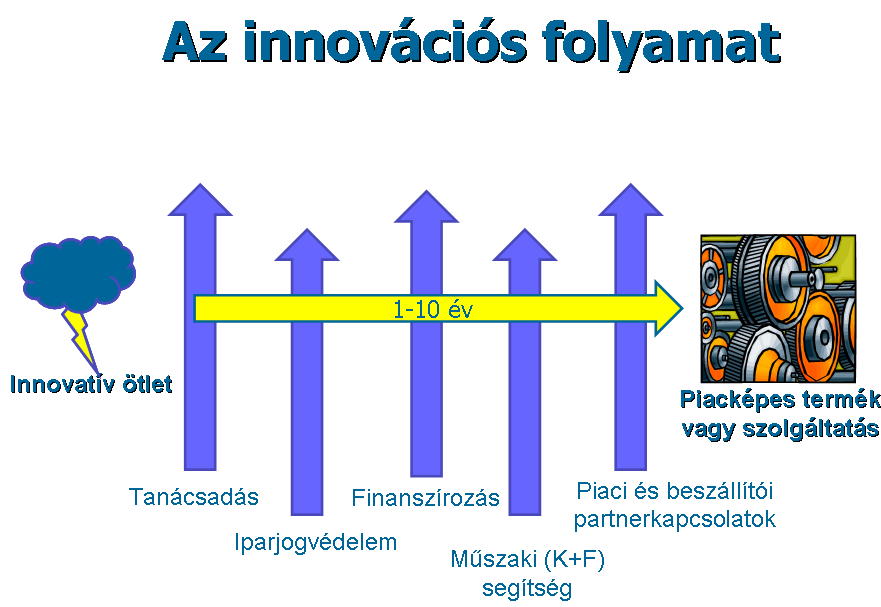 Az innovációs folyamat

1-10 év

Innovatív ötlet

Piacképes termék vagy szolgáltatás

Tanácsadás

Iparjogvédelem

Finanszírozás

Műszaki (K+F) segítség

Piaci és beszállítói partnerkapcsolatok